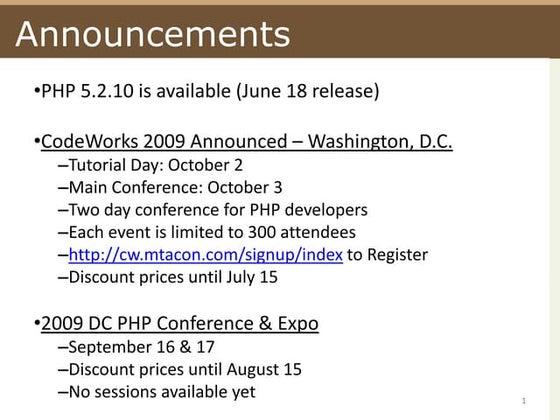 Announcements

•PHP 5.2.10 is available (June 18 release)

•CodeWorks 2009 Announced – Washington, D.C.
–Tutorial Day: October 2
–Main Conference: October 3
–Two day conference for PHP developers
–Each event is limited to 300 attendees
–http://cw.mtacon.com/signup/index to Register
–Discount prices until July 15

•2009 DC PHP Conference & Expo
–September 16 & 17
–Discount prices until August 15
–No sessions available yet

1